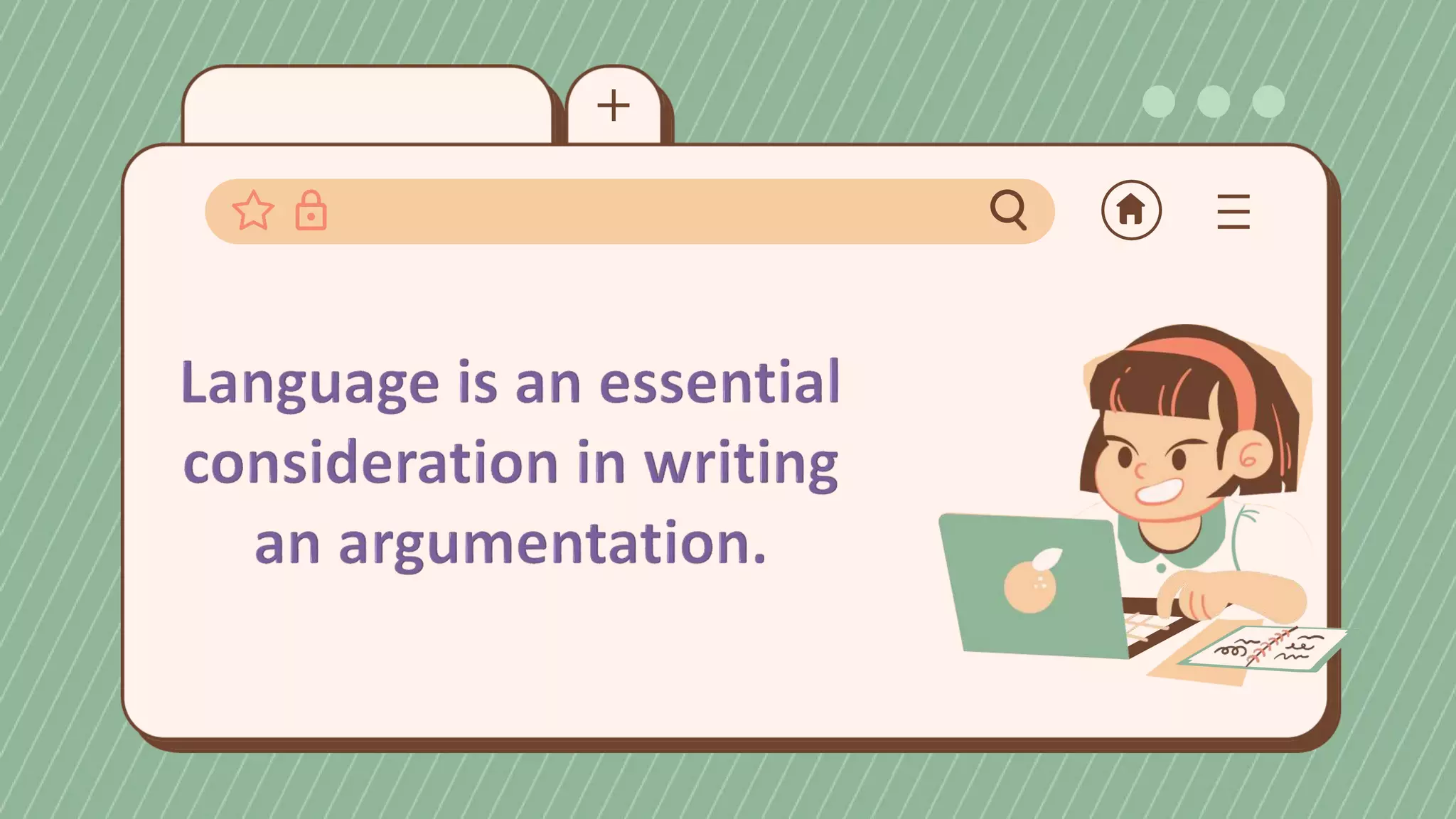 +

Language is an essential consideration in writing an argumentation.